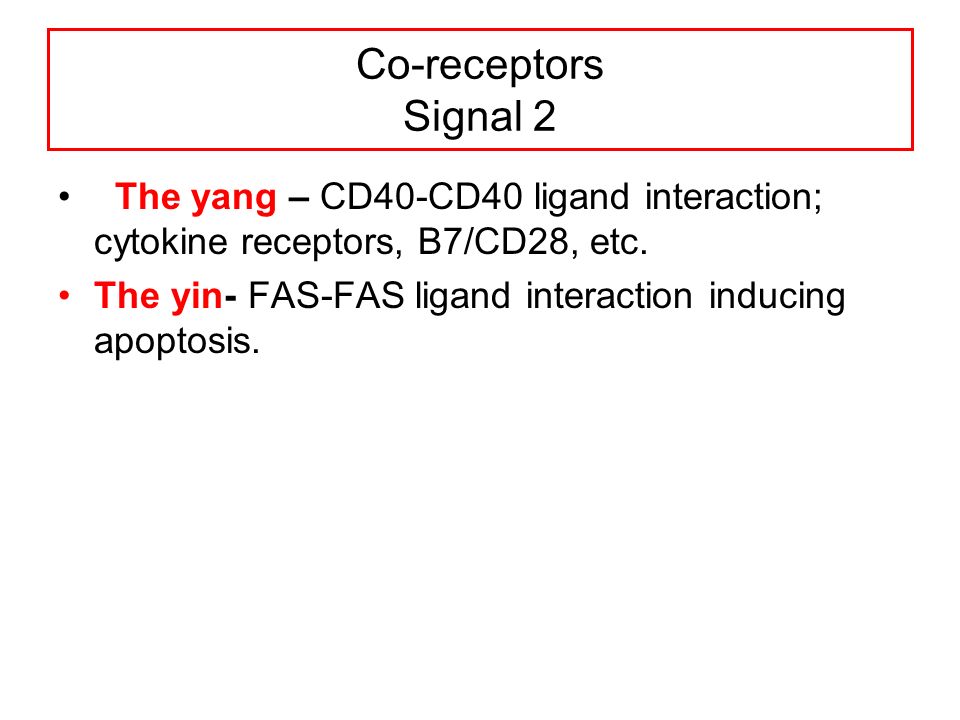 Co-receptors
Signal 2

• The yang – CD40-CD40 ligand interaction; cytokine receptors, B7/CD28, etc.
• The yin- FAS-FAS ligand interaction inducing apoptosis.